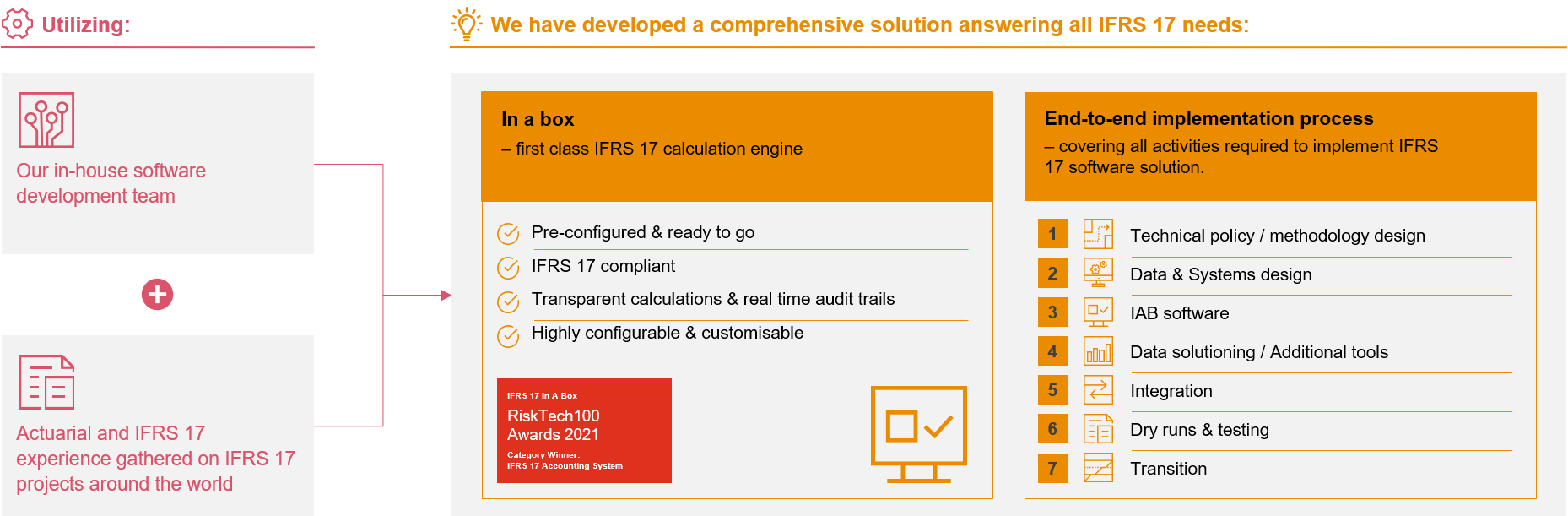 Utilizing:

Our in-house software development team

Actuarial and IFRS 17 experience gathered on IFRS 17 projects around the world

We have developed a comprehensive solution answering all IFRS 17 needs:

In a box
– first class IFRS 17 calculation engine

Pre-configured & ready to go
IFRS 17 compliant
Transparent calculations & real time audit trails
Highly configurable & customisable

IFRS 17 In A Box
RiskTech100 Awards 2021
Category Winner:
IFRS 17 Accounting System

End-to-end implementation process
– covering all activities required to implement IFRS 17 software solution.

1 Technical policy / methodology design
2 Data & Systems design
3 IAB software
4 Data solutioning / Additional tools
5 Integration
6 Dry runs & testing
7 Transition